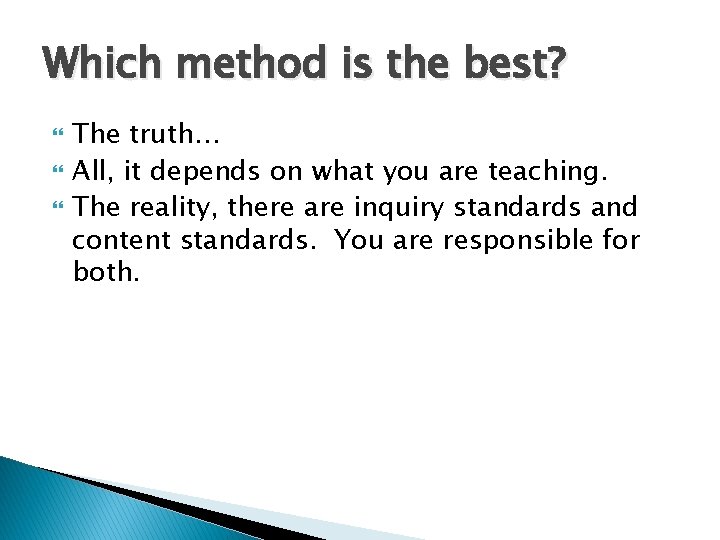 Which method is the best?

The truth…

All, it depends on what you are teaching.

The reality, there are inquiry standards and content standards. You are responsible for both.